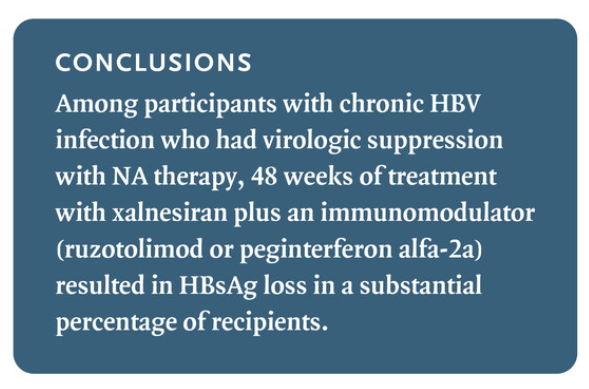 CONCLUSIONS

Among participants with chronic HBV infection who had virologic suppression with NA therapy, 48 weeks of treatment with xalnesiran plus an immunomodulator (ruzotolimod or peginterferon alfa-2a) resulted in HBsAg loss in a substantial percentage of recipients.